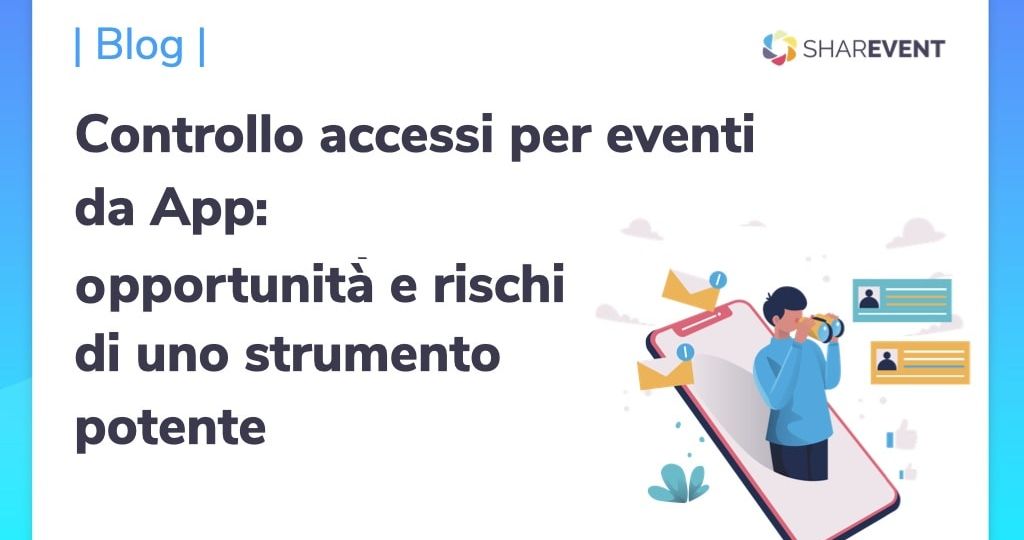 | Blog |

SHAREVENT

Controllo accessi per eventi da App: opportunità e rischi di uno strumento potente